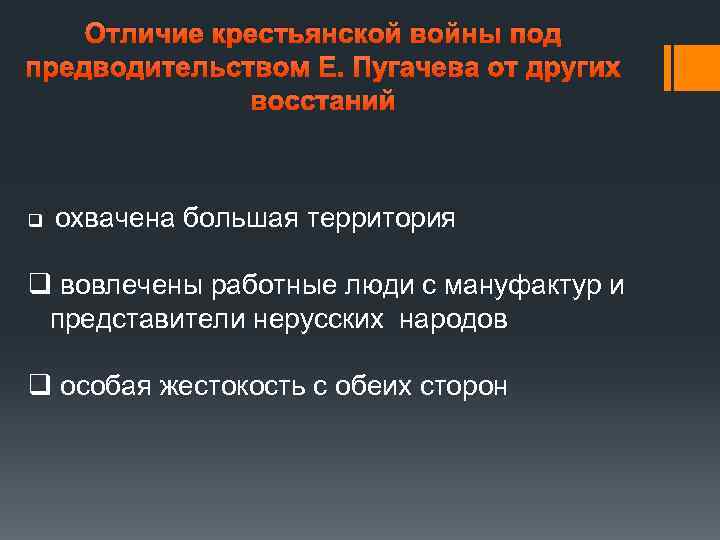 Отличие крестьянской войны под предводительством Е. Пугачева от других восстаний

❑ охвачена большая территория

❑ вовлечены работные люди с мануфактур и представители нерусских народов

❑ особая жестокость с обеих сторон